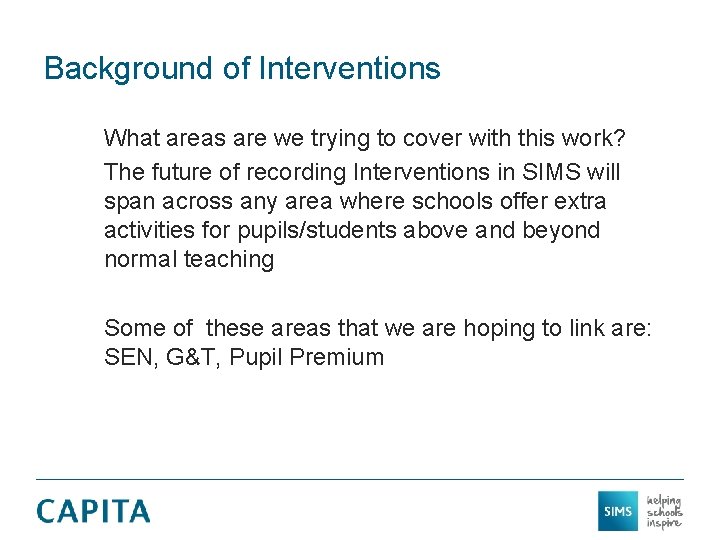 Background of Interventions

What areas are we trying to cover with this work?

The future of recording Interventions in SIMS will span across any area where schools offer extra activities for pupils/students above and beyond normal teaching

Some of these areas that we are hoping to link are: SEN, G&T, Pupil Premium

CAPITA

SIMS helping schools inspire